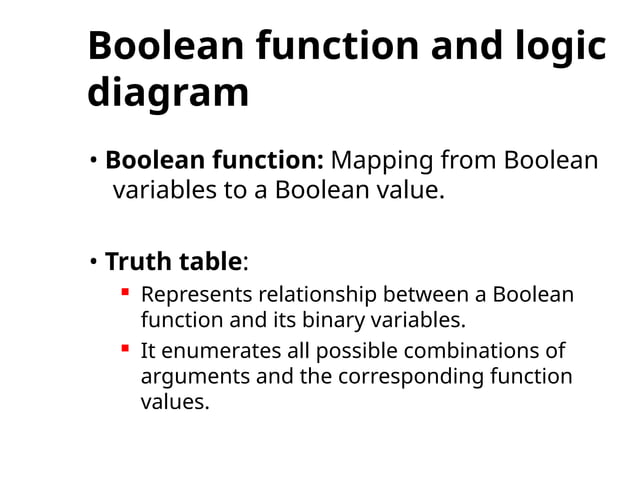 Boolean function and logic diagram

• Boolean function: Mapping from Boolean variables to a Boolean value.

• Truth table:

▪ Represents relationship between a Boolean function and its binary variables.

▪ It enumerates all possible combinations of arguments and the corresponding function values.